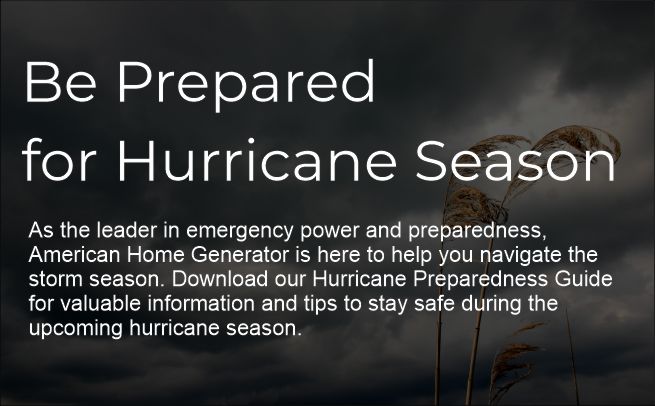 Be Prepared for Hurricane Season

As the leader in emergency power and preparedness, American Home Generator is here to help you navigate the storm season. Download our Hurricane Preparedness Guide for valuable information and tips to stay safe during the upcoming hurricane season.